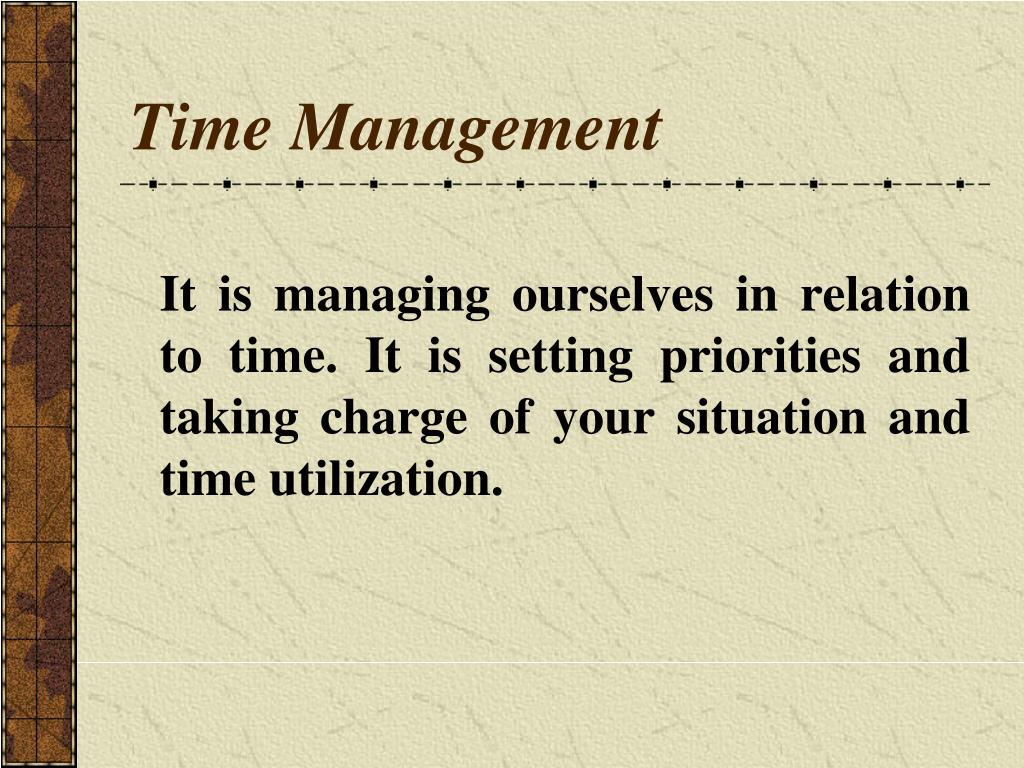 Time Management

It is managing ourselves in relation to time. It is setting priorities and taking charge of your situation and time utilization.